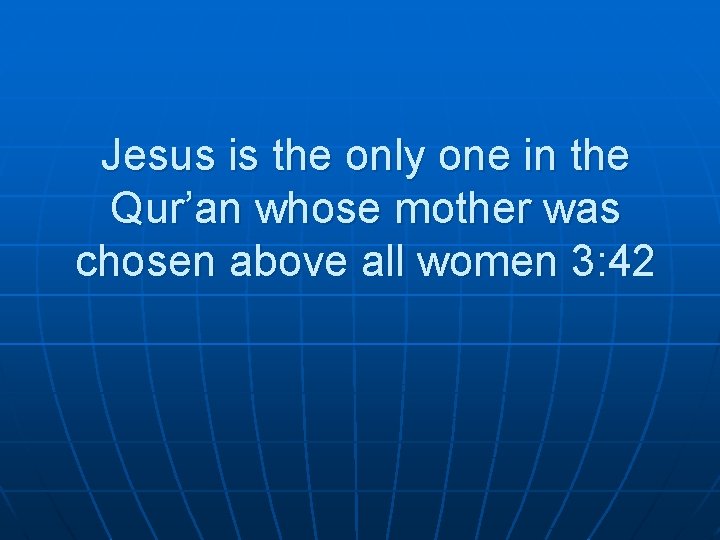 Jesus is the only one in the Qur’an whose mother was chosen above all women 3:42